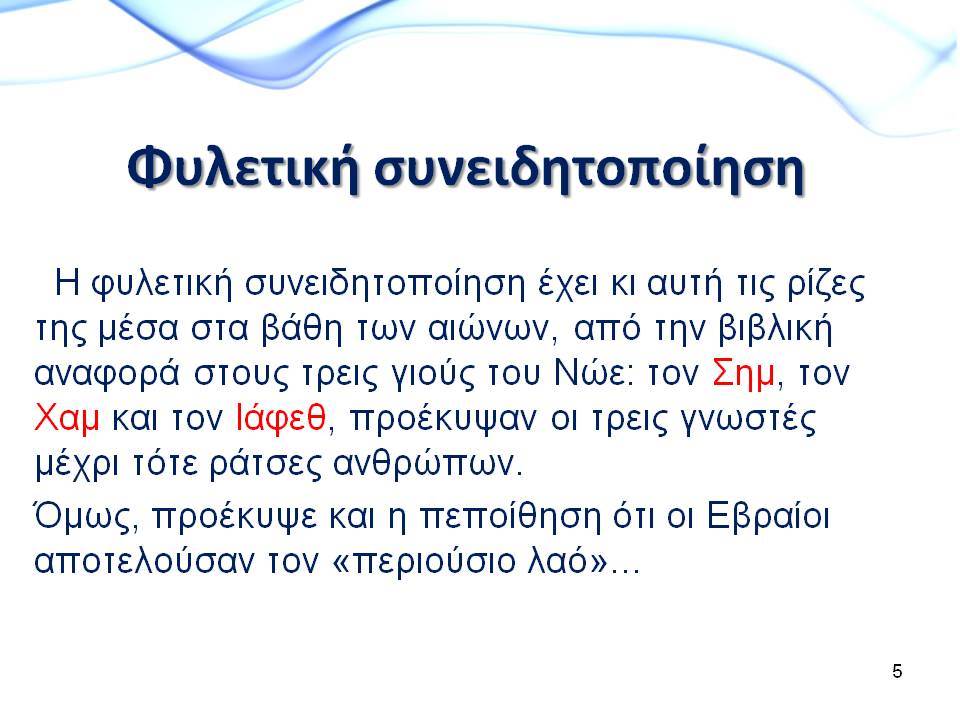 Φυλετική συνειδητοποίηση

Η φυλετική συνειδητοποίηση έχει κι αυτή τις ρίζες της μέσα στα βάθη των αιώνων, από την βιβλική αναφορά στους τρεις γιούς του Νώε: τον Σημ, τον Χαμ και τον Ιάφεθ, προέκυψαν οι τρεις γνωστές μέχρι τότε ράτσες ανθρώπων.

Όμως, προέκυψε και η πεποίθηση ότι οι Εβραίοι αποτελούσαν τον «περιούσιο λαό»...

5